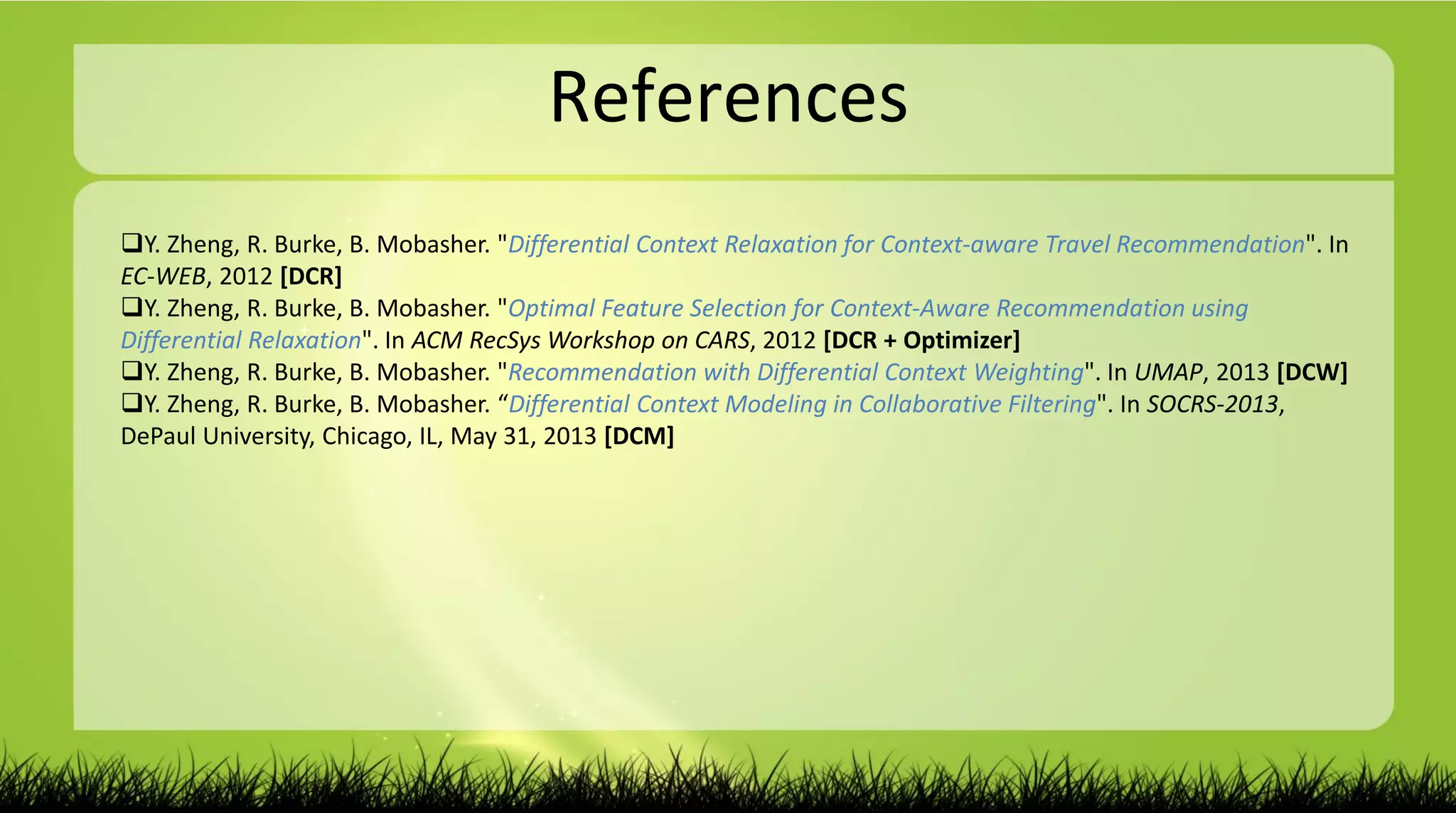 References

❑Y. Zheng, R. Burke, B. Mobasher. "Differential Context Relaxation for Context-aware Travel Recommendation". In EC-WEB, 2012 [DCR]

❑Y. Zheng, R. Burke, B. Mobasher. "Optimal Feature Selection for Context-Aware Recommendation using Differential Relaxation". In ACM RecSys Workshop on CARS, 2012 [DCR + Optimizer]

❑Y. Zheng, R. Burke, B. Mobasher. "Recommendation with Differential Context Weighting". In UMAP, 2013 [DCW]

❑Y. Zheng, R. Burke, B. Mobasher. “Differential Context Modeling in Collaborative Filtering". In SOCRS-2013, DePaul University, Chicago, IL, May 31, 2013 [DCM]